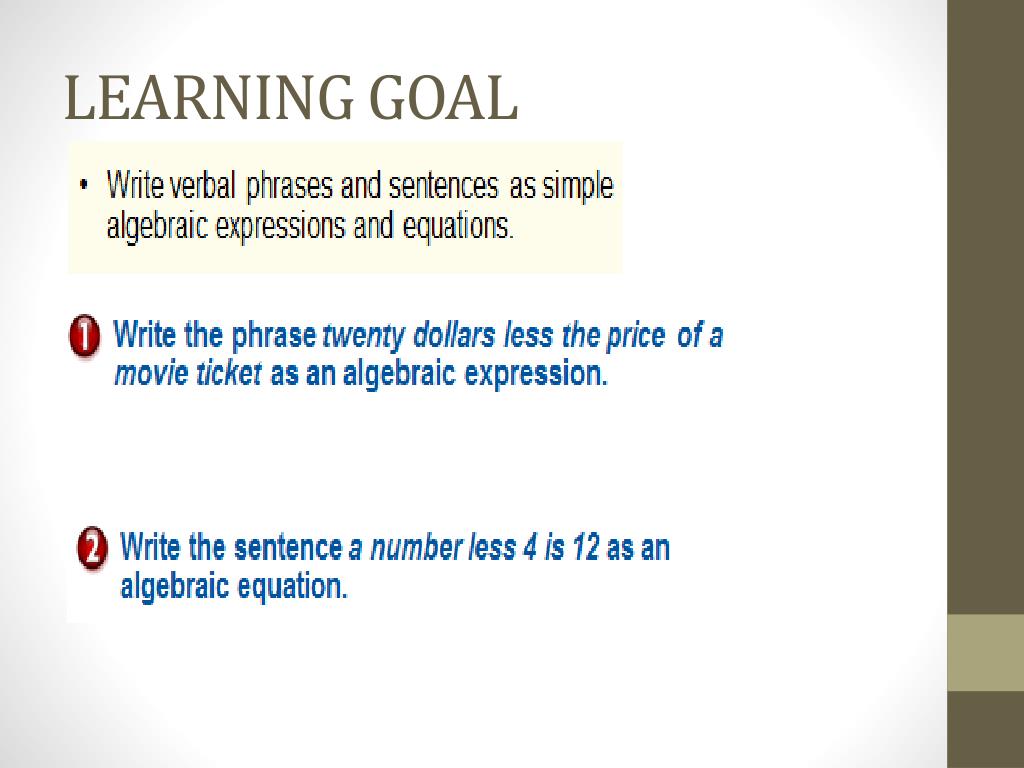 LEARNING GOAL

• Write verbal phrases and sentences as simple algebraic expressions and equations.

1 Write the phrase twenty dollars less the price of a movie ticket as an algebraic expression.

2 Write the sentence a number less 4 is 12 as an algebraic equation.